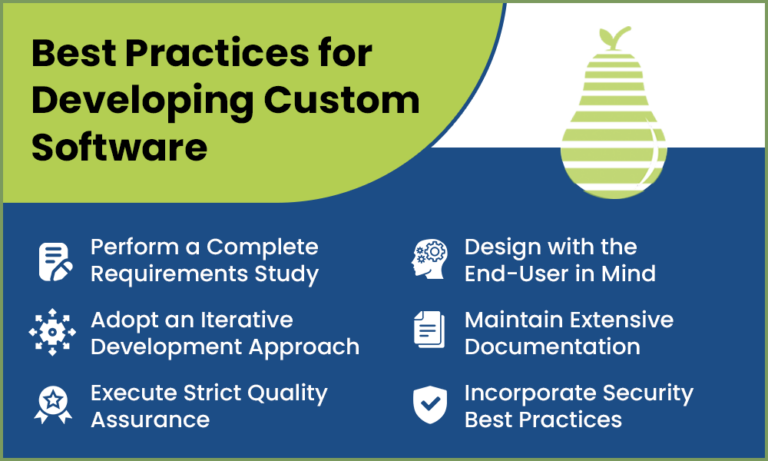 Best Practices for Developing Custom Software

Perform a Complete Requirements Study

Adopt an Iterative Development Approach

Execute Strict Quality Assurance

Design with the End-User in Mind

Maintain Extensive Documentation

Incorporate Security Best Practices